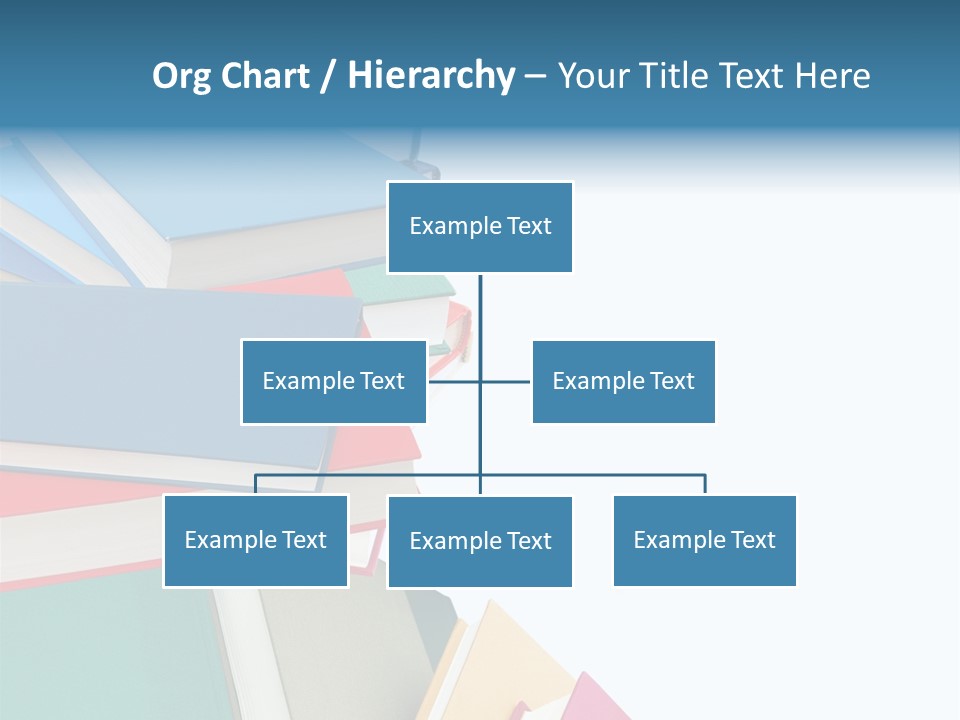 Org Chart / Hierarchy – Your Title Text Here

Example Text

Example Text

Example Text

Example Text

Example Text

Example Text